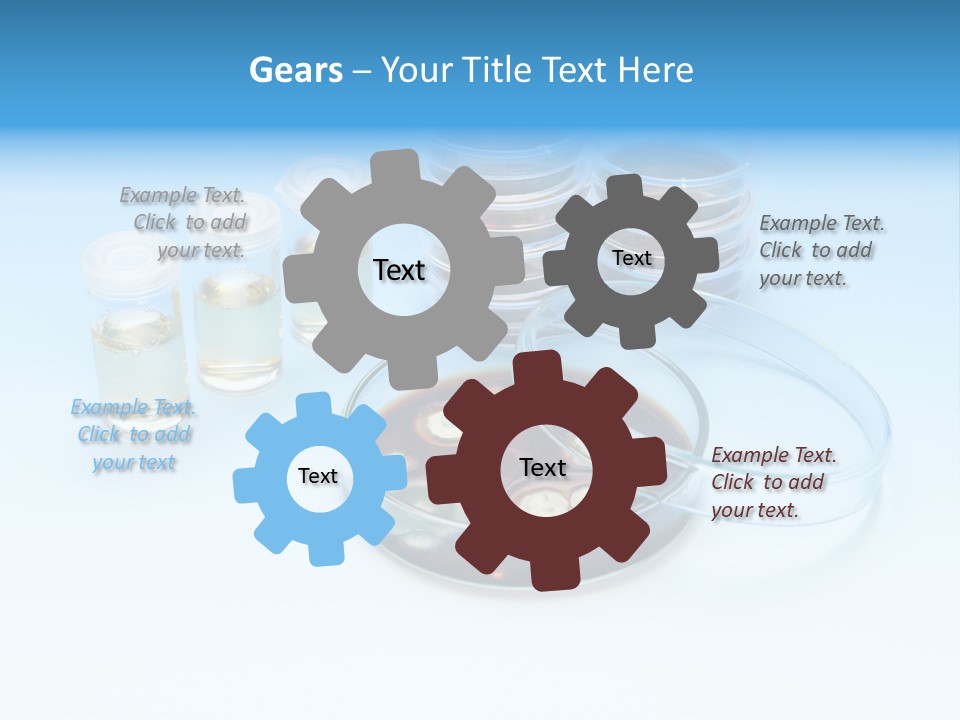 Gears – Your Title Text Here

Example Text. Click to add your text.

Text

Text

Example Text. Click to add your text.

Example Text. Click to add your text

Text

Text

Example Text. Click to add your text.